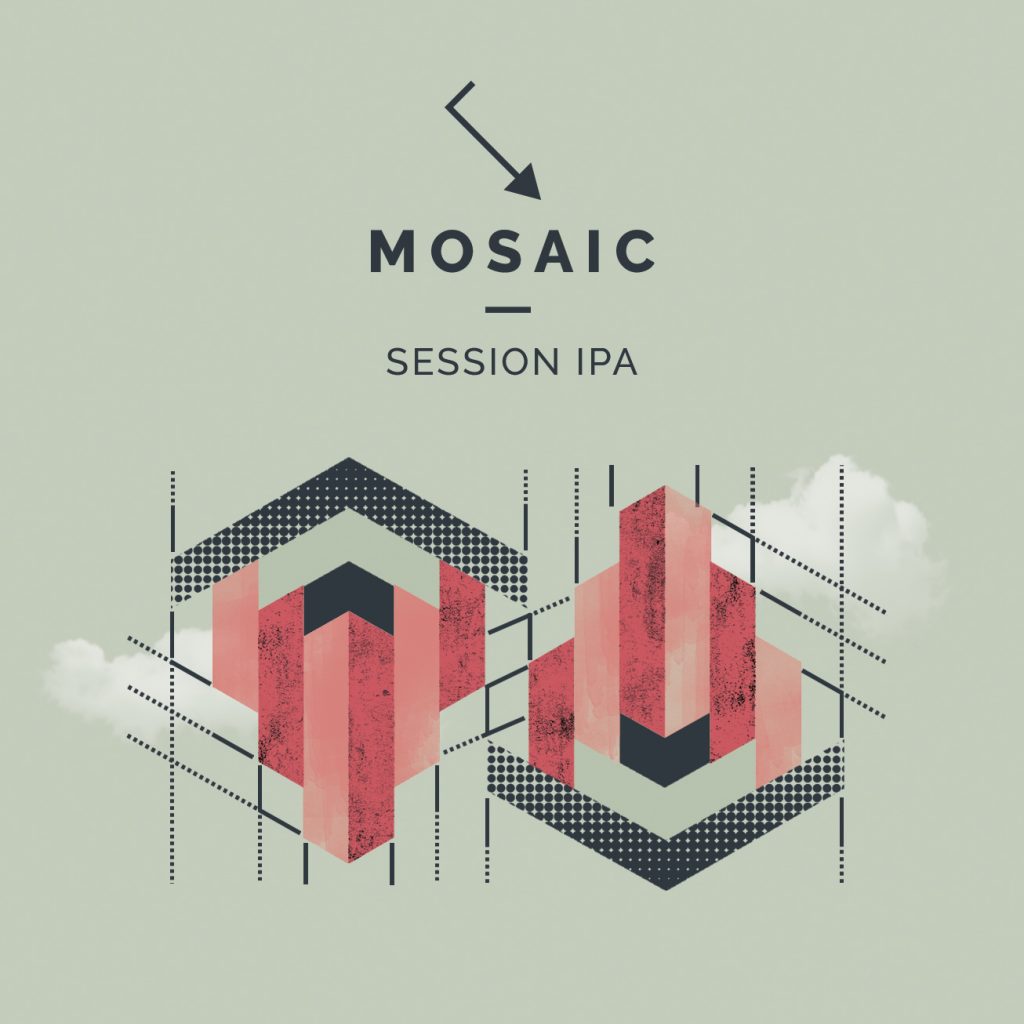 MOSAIC

SESSION IPA